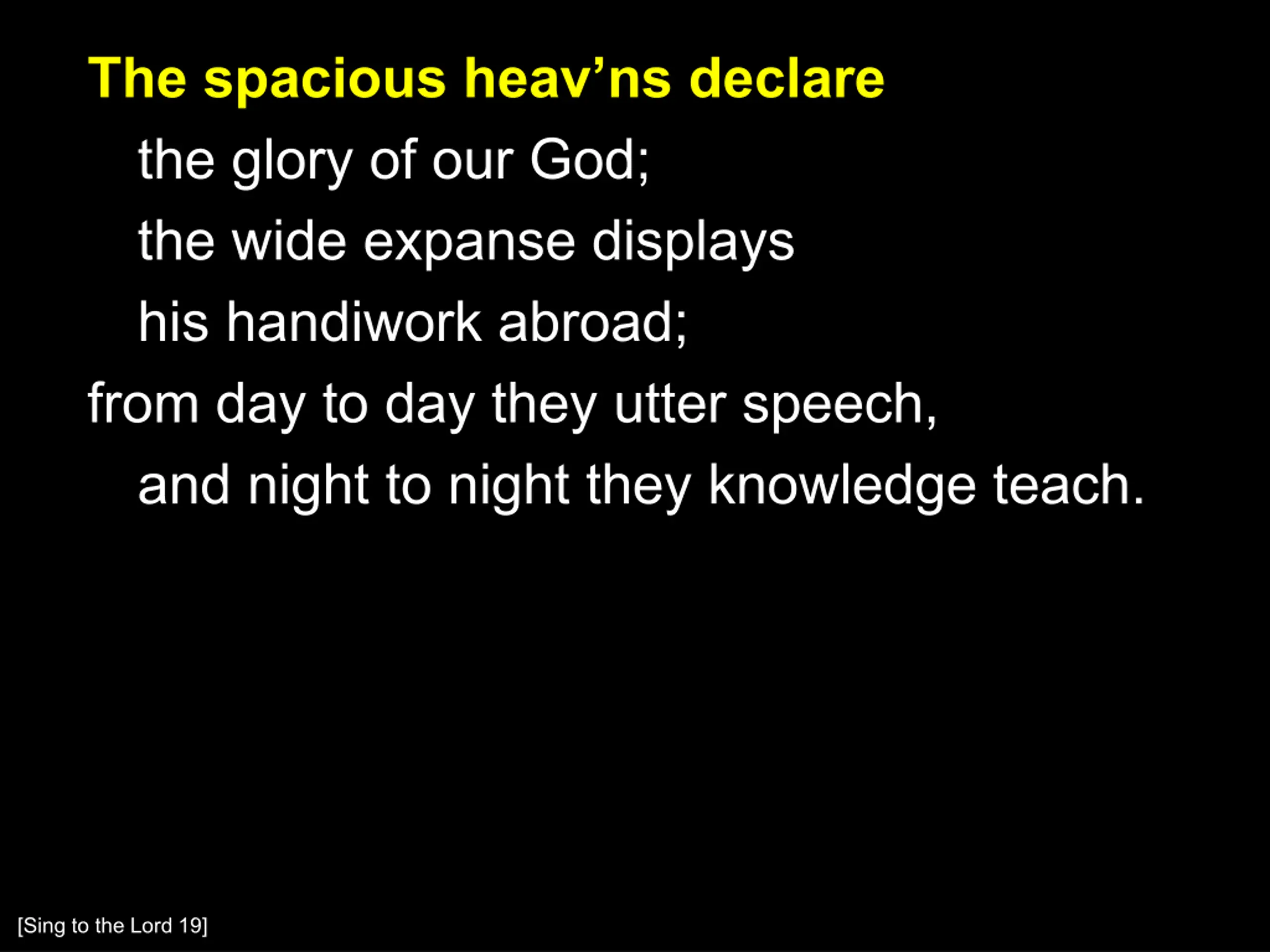 The spacious heav’ns declare
the glory of our God;
the wide expanse displays
his handiwork abroad;
from day to day they utter speech,
and night to night they knowledge teach.

[Sing to the Lord 19]